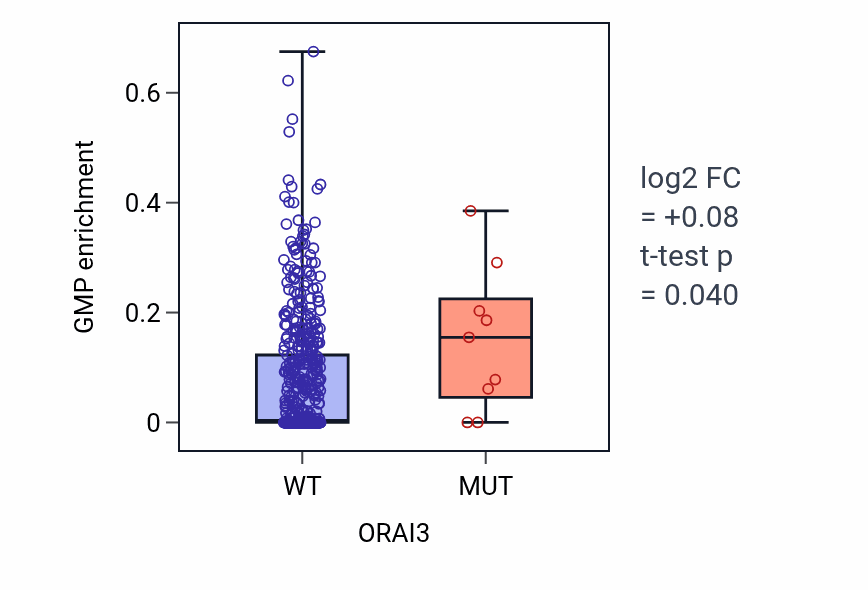 GMP enrichment

0.6
0.4
0.2
0

WT
MUT

ORAI3

log2 FC
= +0.08
t-test p
= 0.040